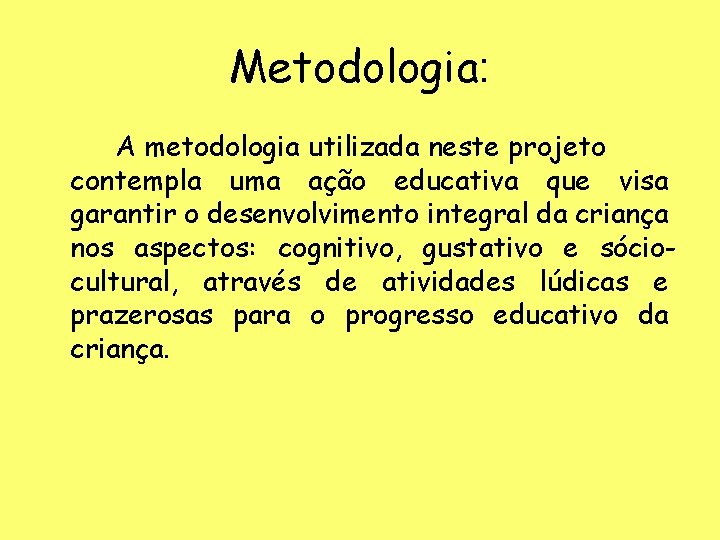 Metodologia:

A metodologia utilizada neste projeto contempla uma ação educativa que visa garantir o desenvolvimento integral da criança nos aspectos: cognitivo, gustativo e sócio-cultural, através de atividades lúdicas e prazerosas para o progresso educativo da criança.